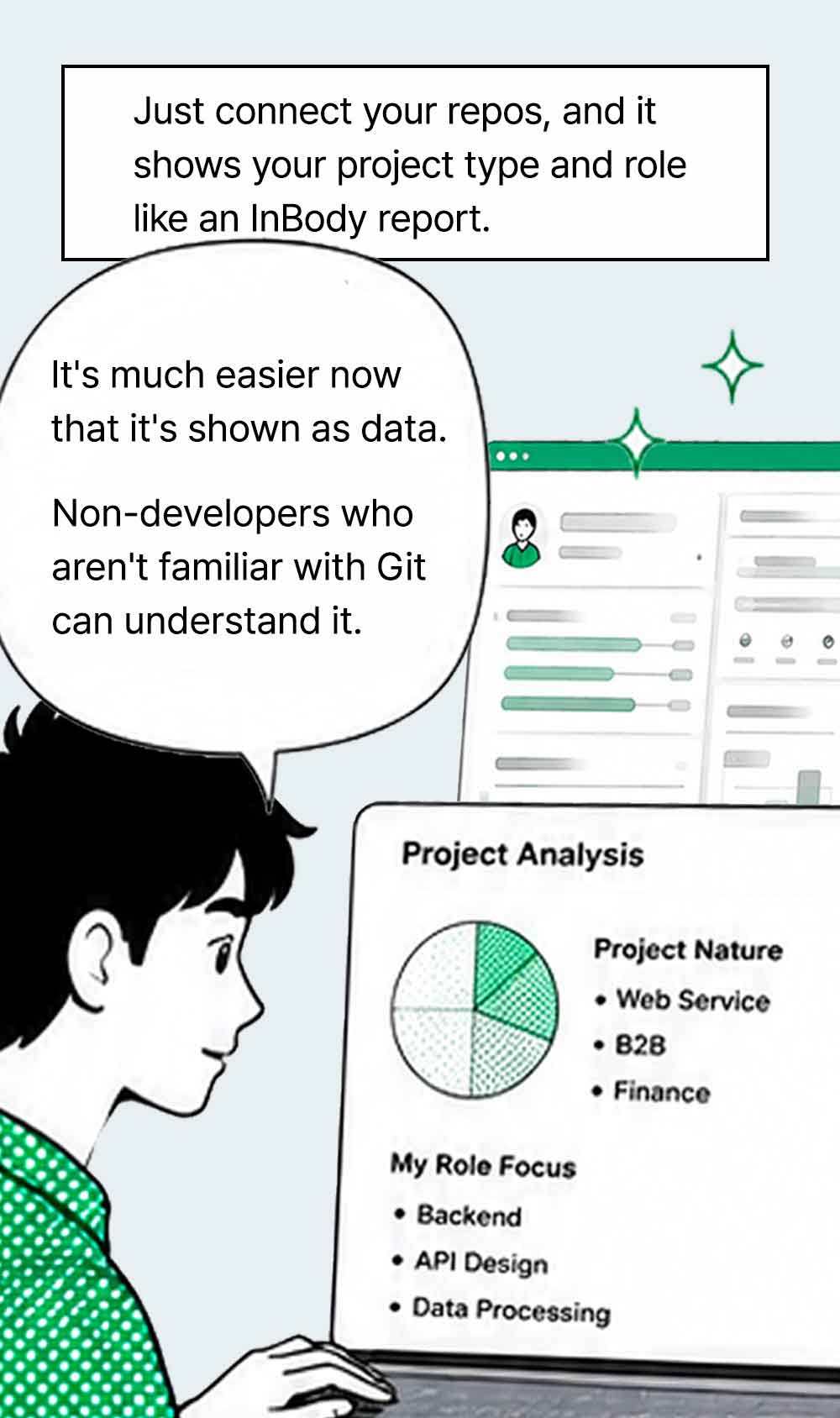 Just connect your repos, and it shows your project type and role like an InBody report.

It's much easier now that it's shown as data.

Non-developers who aren't familiar with Git can understand it.

Project Analysis

Project Nature
• Web Service
• B2B
• Finance

My Role Focus
• Backend
• API Design
• Data Processing